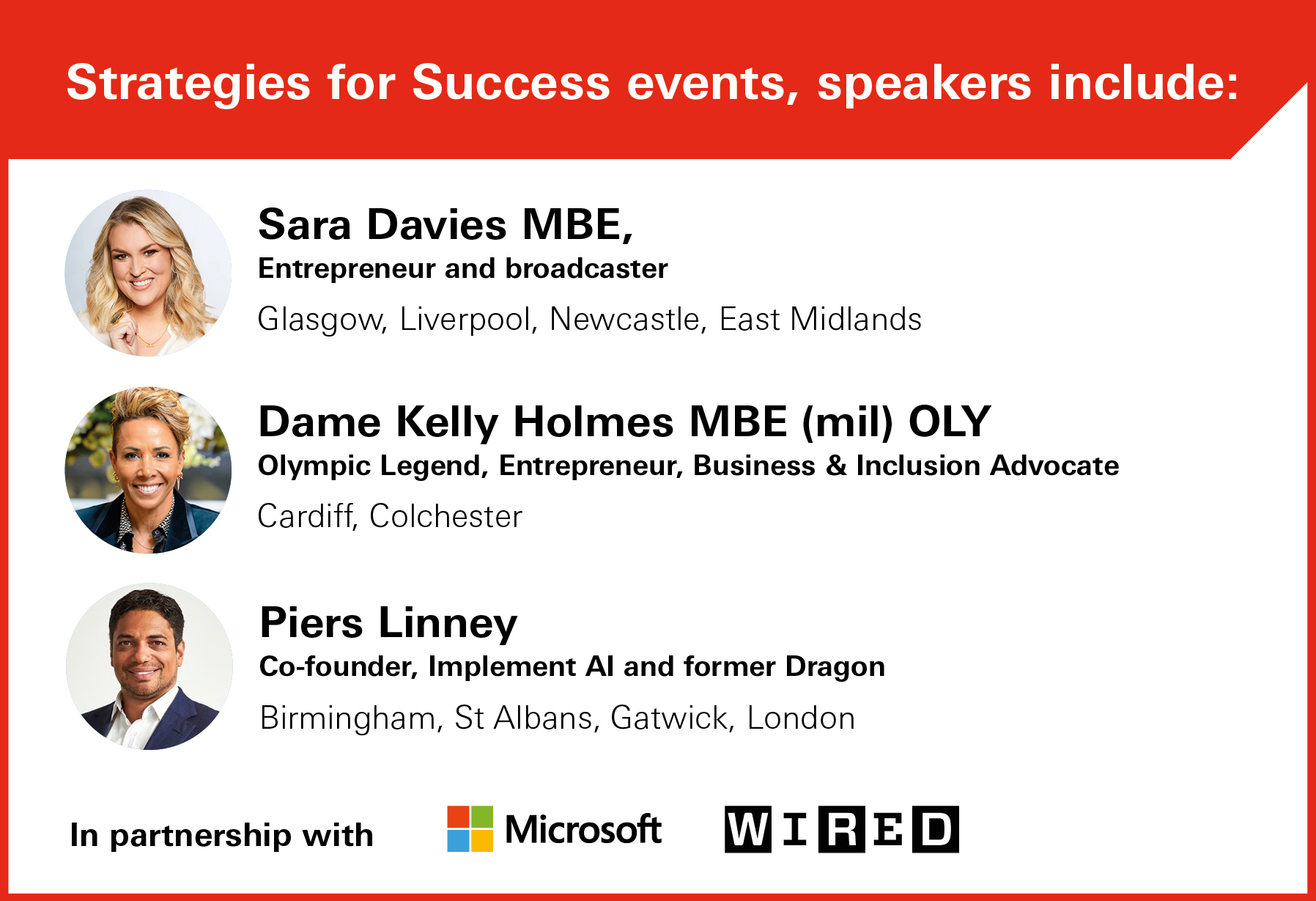 Strategies for Success events, speakers include:

Sara Davies MBE,
Entrepreneur and broadcaster
Glasgow, Liverpool, Newcastle, East Midlands

Dame Kelly Holmes MBE (mil) OLY
Olympic Legend, Entrepreneur, Business & Inclusion Advocate
Cardiff, Colchester

Piers Linney
Co-founder, Implement AI and former Dragon
Birmingham, St Albans, Gatwick, London

In partnership with Microsoft WIRED